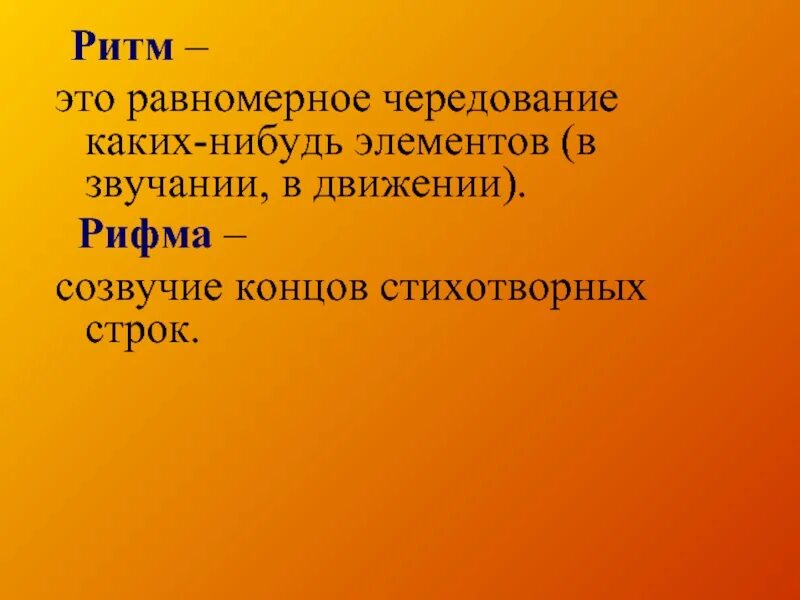 Ритм –

это равномерное чередование каких-нибудь элементов (в звучании, в движении).

Рифма –

созвучие концов стихотворных строк.